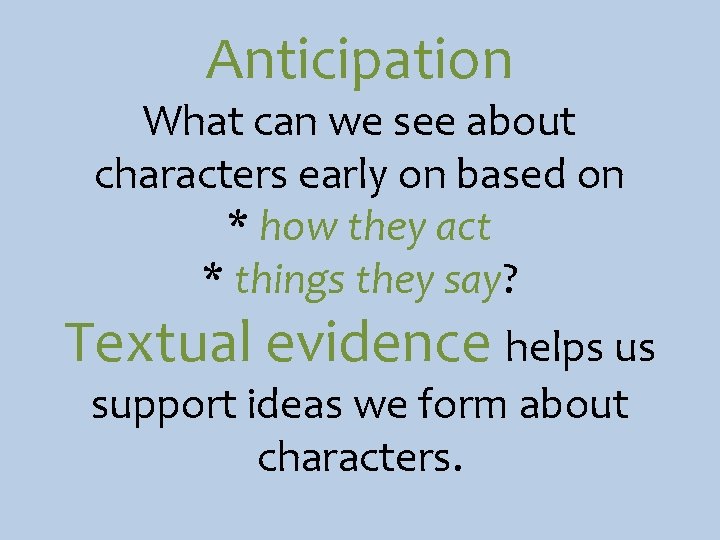 Anticipation

What can we see about characters early on based on
* how they act
* things they say?

Textual evidence helps us support ideas we form about characters.